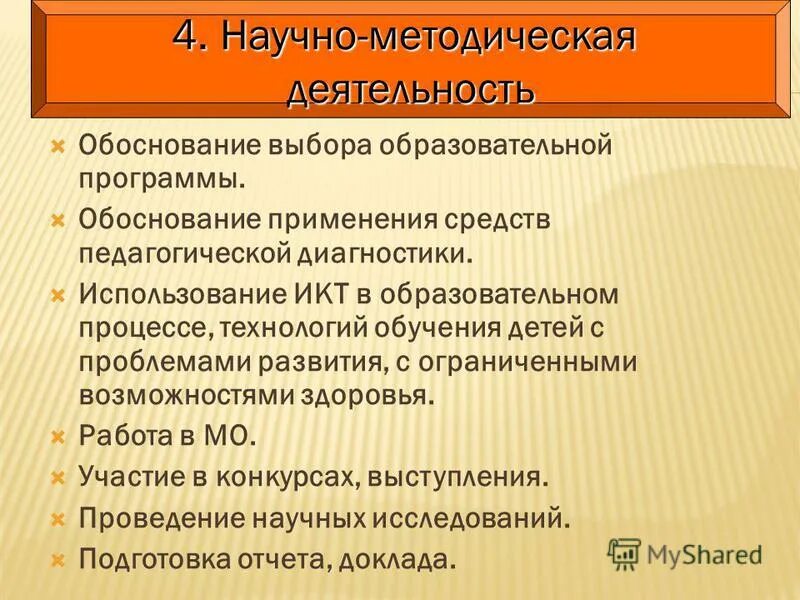 4. Научно-методическая деятельность

Обоснование выбора образовательной программы.

Обоснование применения средств педагогической диагностики.

Использование ИКТ в образовательном процессе, технологий обучения детей с проблемами развития, с ограниченными возможностями здоровья.

Работа в МО.

Участие в конкурсах, выступления.

Проведение научных исследований.

Подготовка отчета, доклада.

MyShared